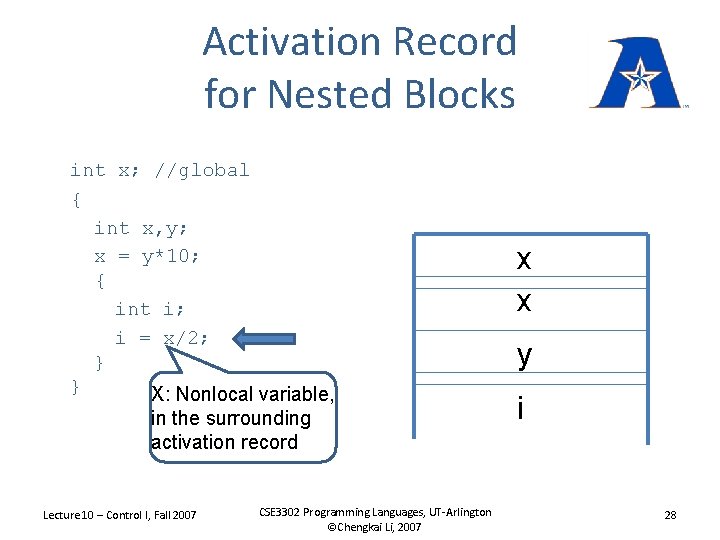 Activation Record for Nested Blocks

int x; //global
{
  int x,y;
  x = y*10;
  {
    int i;
    i = x/2;
  }
}

X: Nonlocal variable, in the surrounding activation record

x
x
y
i

Lecture10 – Control I, Fall 2007

CSE3302 Programming Languages, UT-Arlington
©Chengkai Li, 2007

28